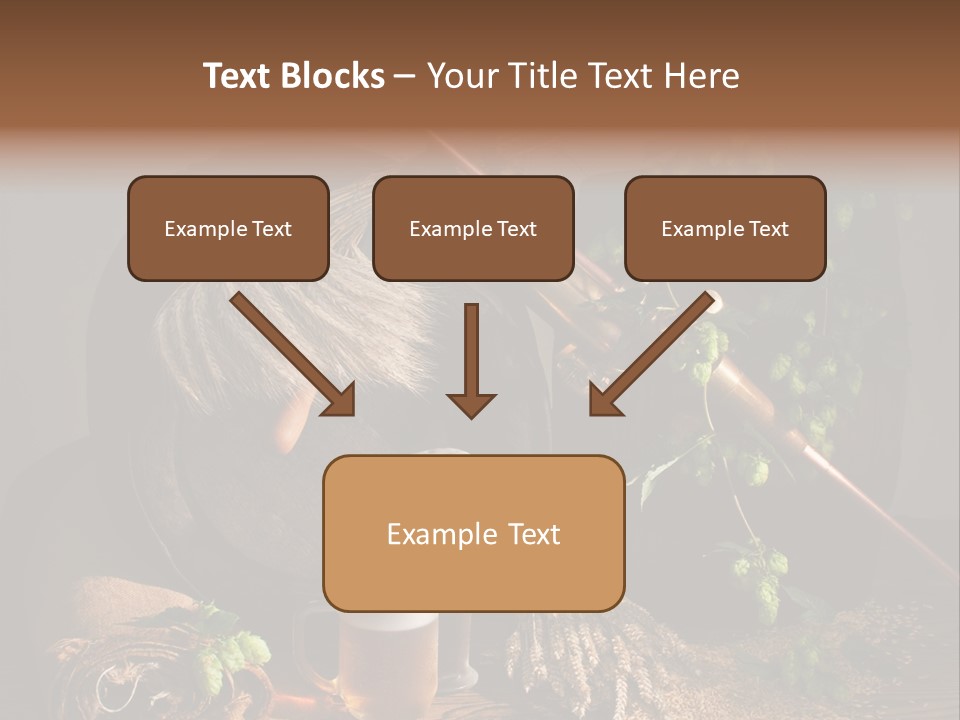 Text Blocks – Your Title Text Here

Example Text

Example Text

Example Text

Example Text